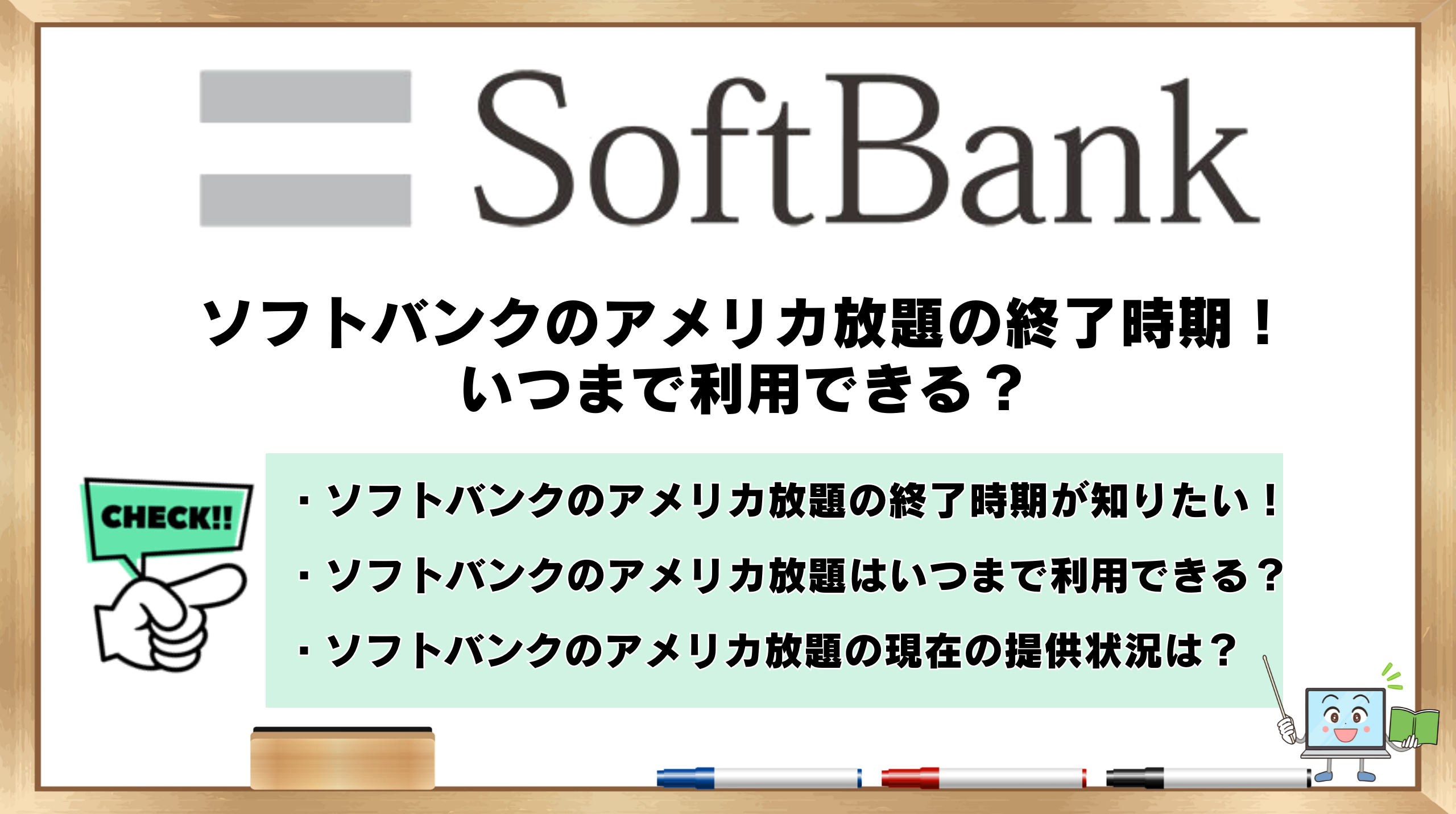 SoftBank

ソフトバンクのアメリカ放題の終了時期！
いつまで利用できる？

CHECK!!

・ソフトバンクのアメリカ放題の終了時期が知りたい！
・ソフトバンクのアメリカ放題はいつまで利用できる？
・ソフトバンクのアメリカ放題の現在の提供状況は？